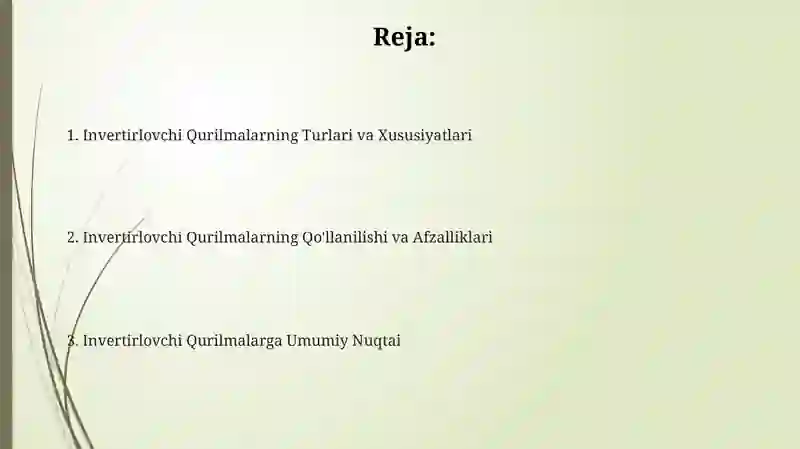 Reja:

1. Invertirlovchi Qurilmalarning Turlari va Xususiyatlari

2. Invertirlovchi Qurilmalarning Qo'llanilishi va Afzalliklari

3. Invertirlovchi Qurilmalarga Umumiy Nuqtai